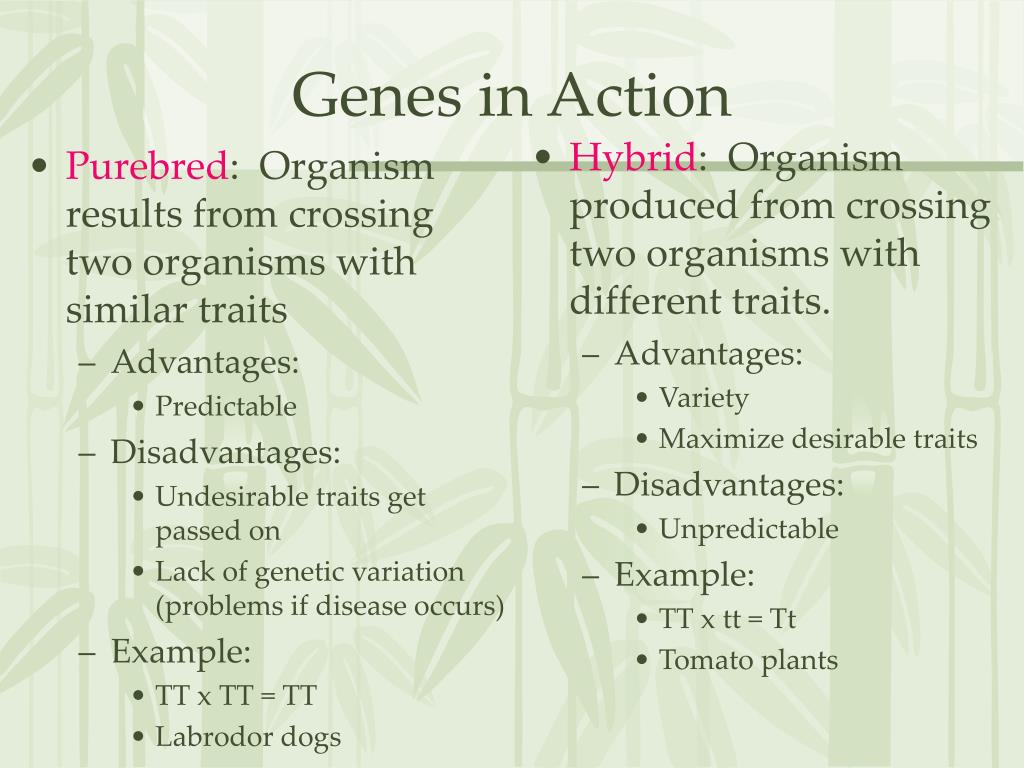 Genes in Action

• Purebred: Organism results from crossing two organisms with similar traits
– Advantages:
• Predictable
– Disadvantages:
• Undesirable traits get passed on
• Lack of genetic variation (problems if disease occurs)
– Example:
• TT x TT = TT
• Labrodor dogs

• Hybrid: Organism produced from crossing two organisms with different traits.
– Advantages:
• Variety
• Maximize desirable traits
– Disadvantages:
• Unpredictable
– Example:
• TT x tt = Tt
• Tomato plants